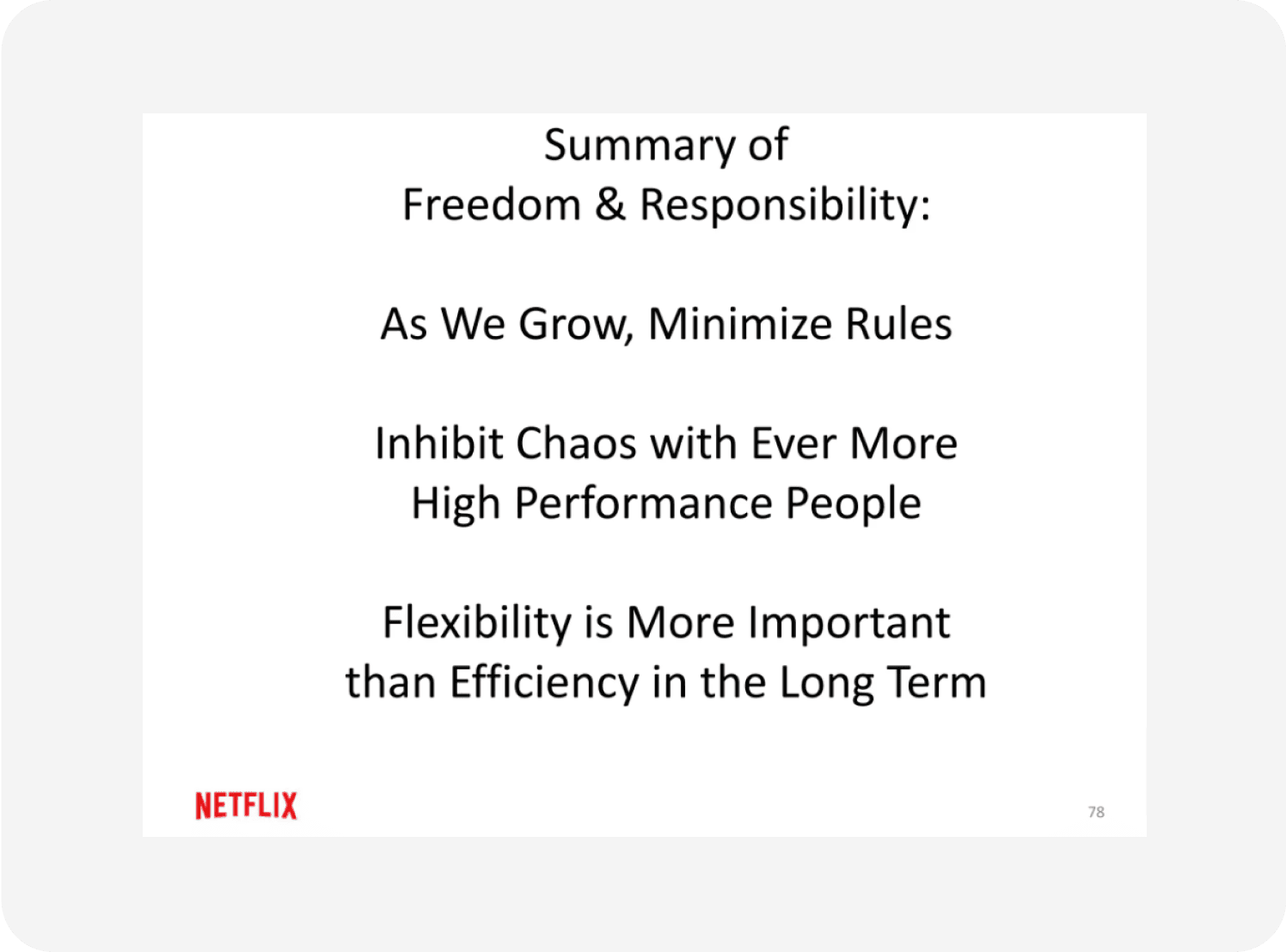 Summary of
Freedom & Responsibility:

As We Grow, Minimize Rules

Inhibit Chaos with Ever More High Performance People

Flexibility is More Important than Efficiency in the Long Term

NETFLIX

78